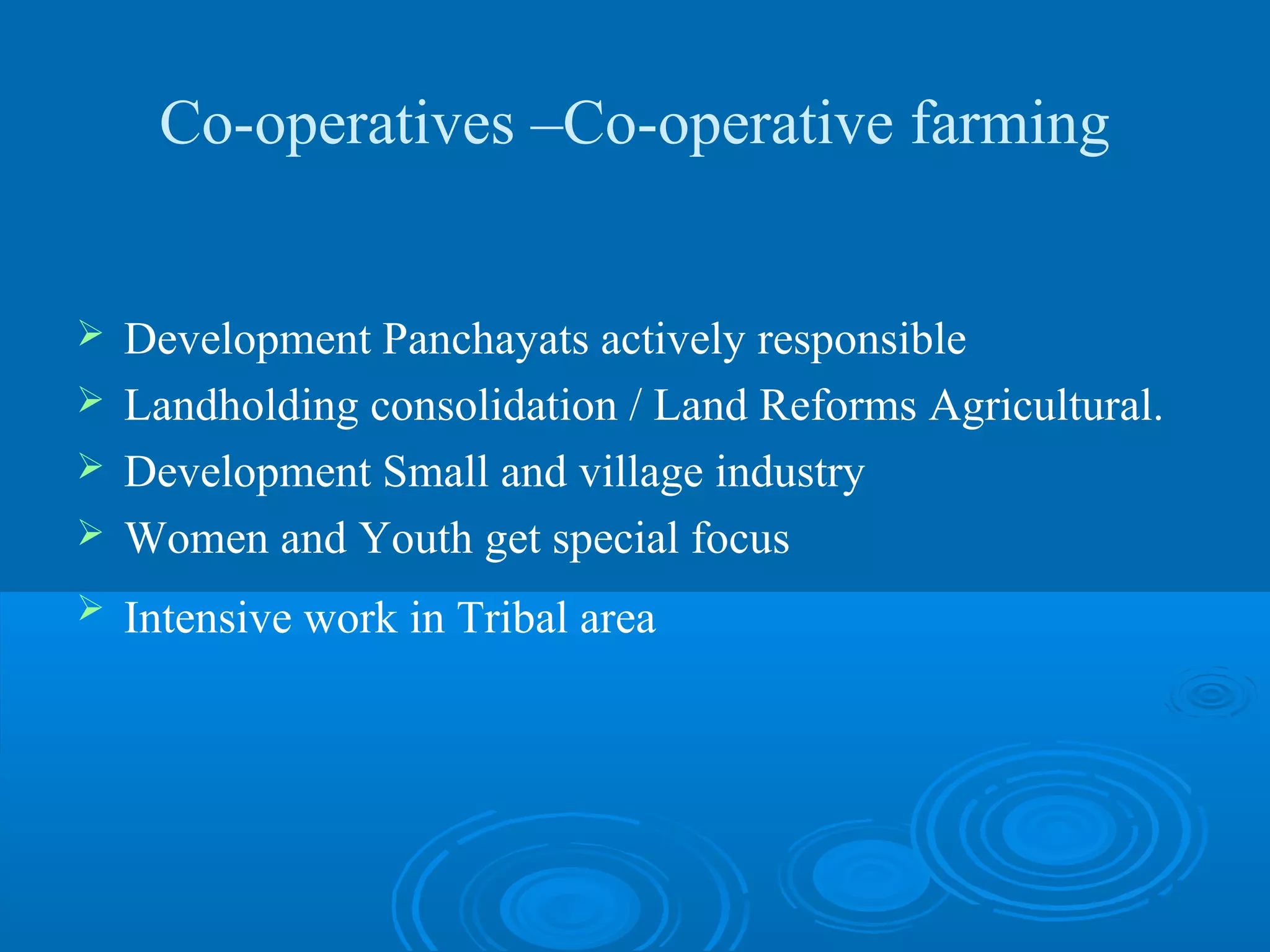 Co-operatives –Co-operative farming

➢ Development Panchayats actively responsible
➢ Landholding consolidation / Land Reforms Agricultural.
➢ Development Small and village industry
➢ Women and Youth get special focus
➢ Intensive work in Tribal area